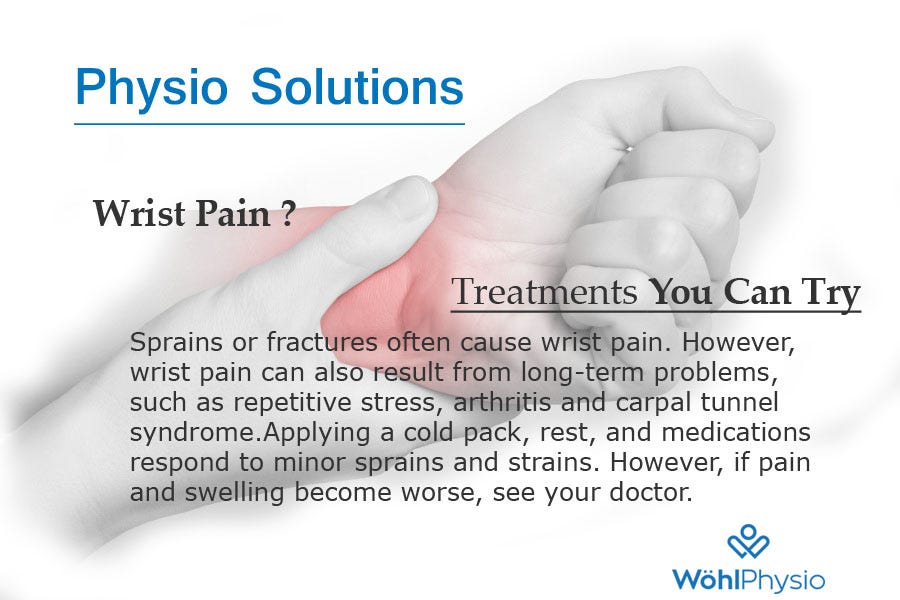 Physio Solutions

Wrist Pain ?

Treatments You Can Try

Sprains or fractures often cause wrist pain. However, wrist pain can also result from long-term problems, such as repetitive stress, arthritis and carpal tunnel syndrome.Applying a cold pack, rest, and medications respond to minor sprains and strains. However, if pain and swelling become worse, see your doctor.

WöhlPhysio